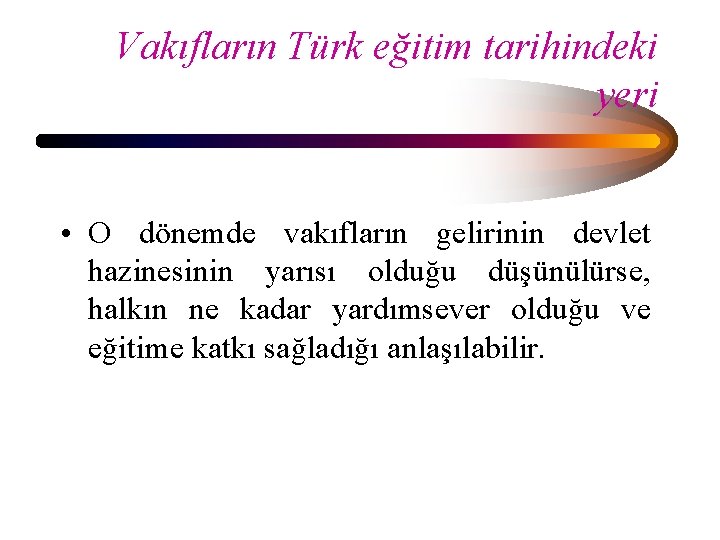 Vakıfların Türk eğitim tarihindeki yeri

• O dönemde vakıfların gelirinin devlet hazinesinin yarısı olduğu düşünülürse, halkın ne kadar yardımsever olduğu ve eğitime katkı sağladığı anlaşılabilir.